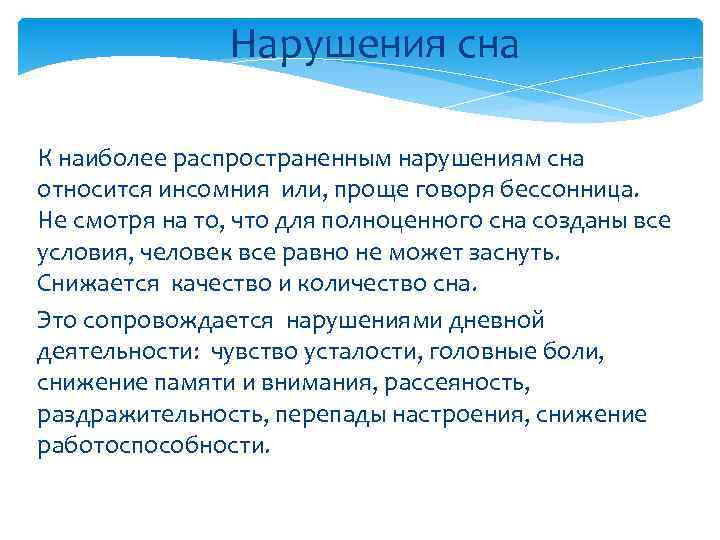 Нарушения сна

К наиболее распространенным нарушениям сна относится инсомния или, проще говоря бессонница. Не смотря на то, что для полноценного сна созданы все условия, человек все равно не может заснуть. Снижается качество и количество сна.

Это сопровождается нарушениями дневной деятельности: чувство усталости, головные боли, снижение памяти и внимания, рассеяность, раздражительность, перепады настроения, снижение работоспособности.